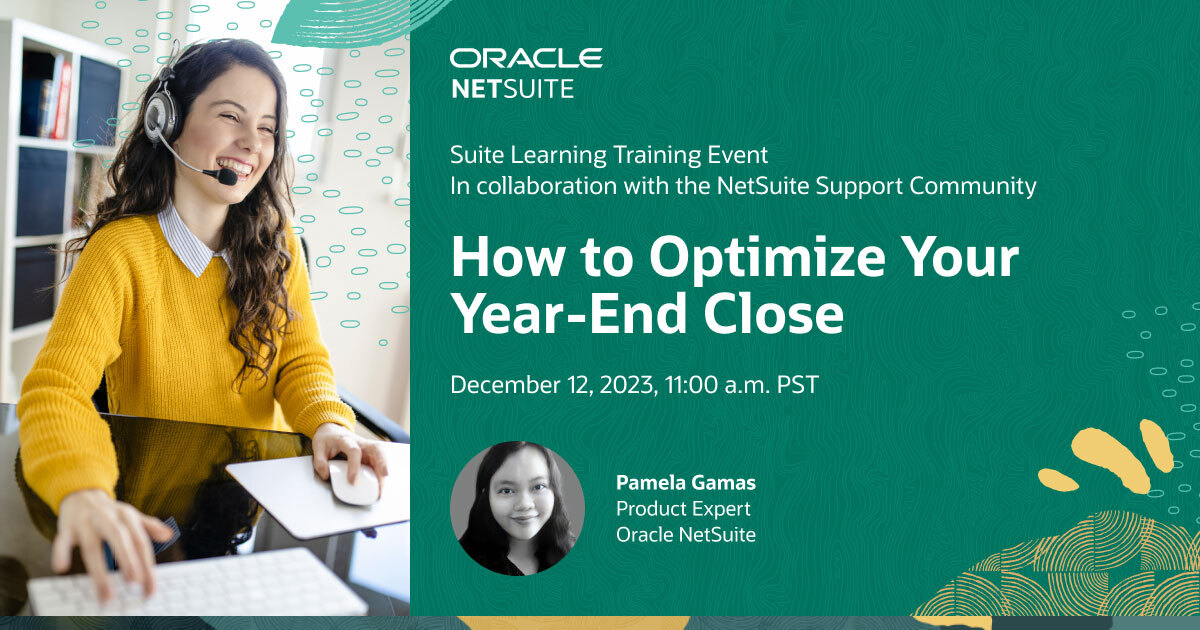 ORACLE
NETSUITE

Suite Learning Training Event
In collaboration with the NetSuite Support Community

How to Optimize Your Year-End Close

December 12, 2023, 11:00 a.m. PST

Pamela Gamas
Product Expert
Oracle NetSuite